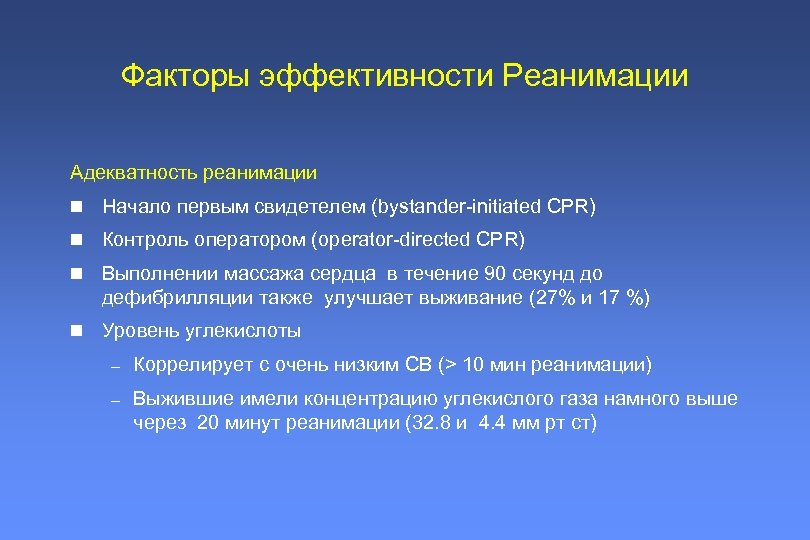 Факторы эффективности Реанимации

Адекватность реанимации

- Начало первым свидетелем (bystander-initiated CPR)
- Контроль оператором (operator-directed CPR)
- Выполнении массажа сердца в течение 90 секунд до дефибрилляции также улучшает выживание (27% и 17 %)
- Уровень углекислоты
  – Коррелирует с очень низким СВ (> 10 мин реанимации)
  – Выжившие имели концентрацию углекислого газа намного выше через 20 минут реанимации (32.8 и 4.4 мм рт ст)